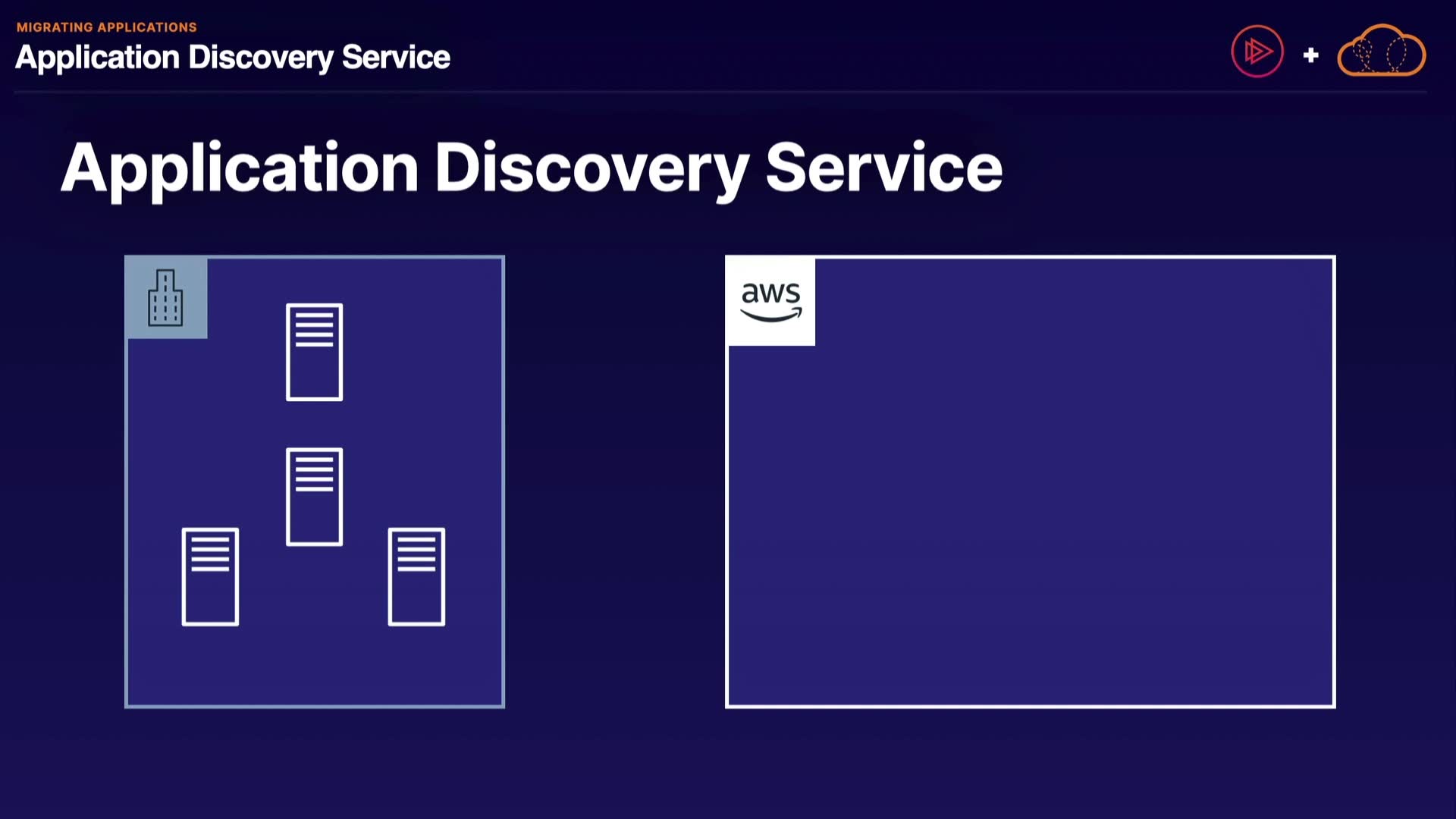 MIGRATING APPLICATIONS
Application Discovery Service

+

Application Discovery Service

aws